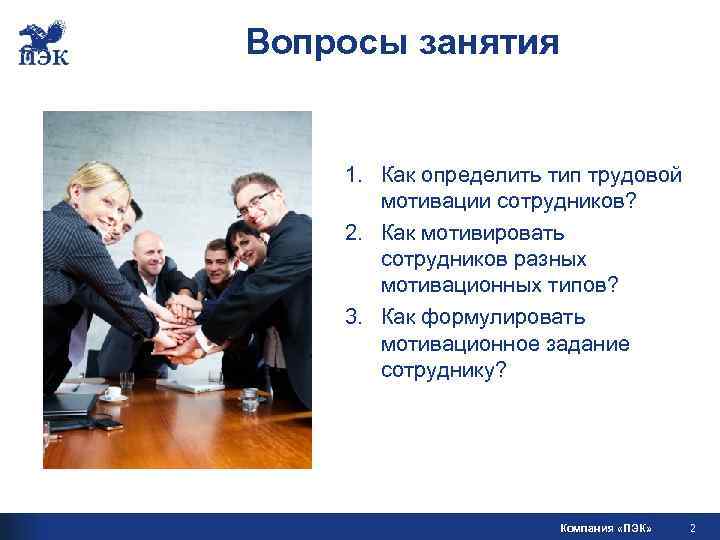 ПЭК

Вопросы занятия

1. Как определить тип трудовой мотивации сотрудников?
2. Как мотивировать сотрудников разных мотивационных типов?
3. Как формулировать мотивационное задание сотруднику?

Компания «ПЭК» 2